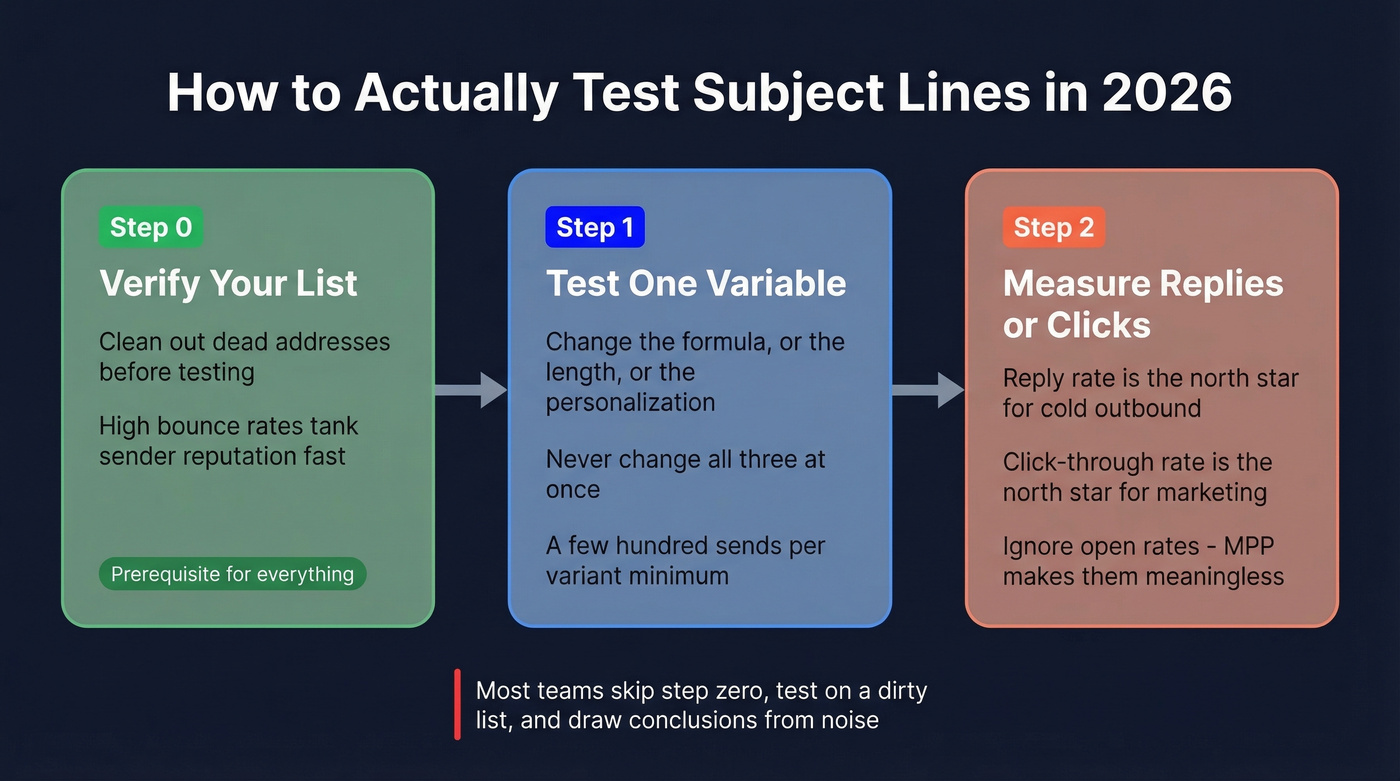 How to Actually Test Subject Lines in 2026

Step 0

Verify Your List

Clean out dead addresses before testing

High bounce rates tank sender reputation fast

Prerequisite for everything

Step 1

Test One Variable

Change the formula, or the length, or the personalization

Never change all three at once

A few hundred sends per variant minimum

Step 2

Measure Replies or Clicks

Reply rate is the north star for cold outbound

Click-through rate is the north star for marketing

Ignore open rates - MPP makes them meaningless

Most teams skip step zero, test on a dirty list, and draw conclusions from noise